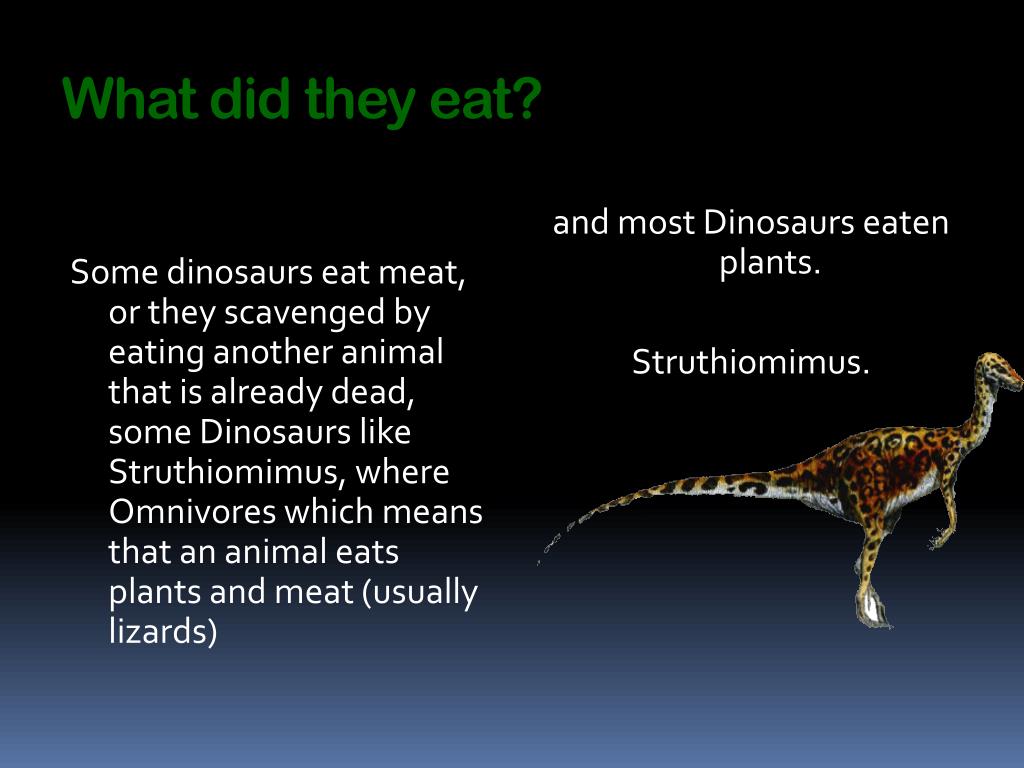 What did they eat?

Some dinosaurs eat meat, or they scavenged by eating another animal that is already dead, some Dinosaurs like Struthiomimus, where Omnivores which means that an animal eats plants and meat (usually lizards)

and most Dinosaurs eaten plants.

Struthiomimus.